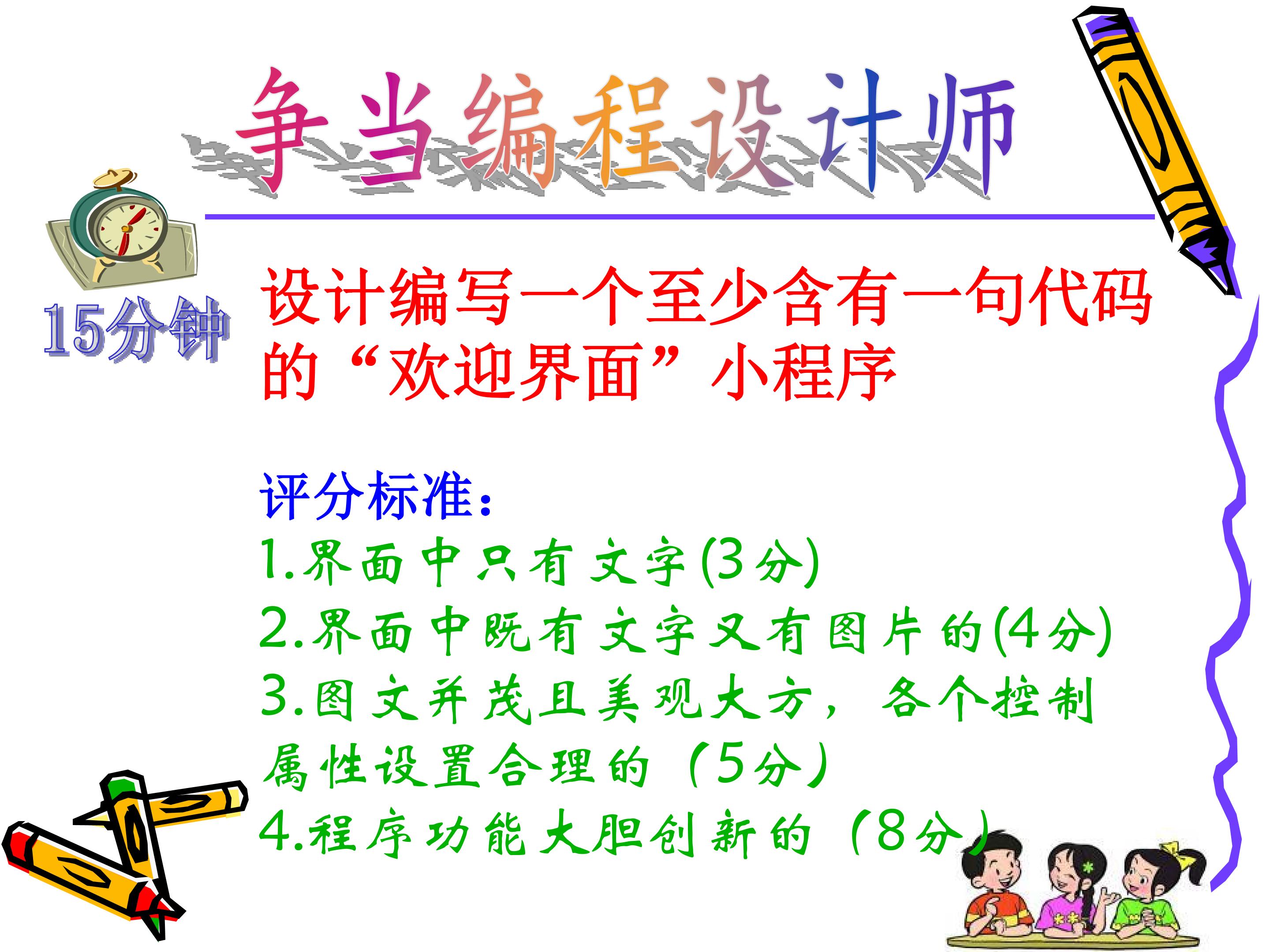 争当编程设计师

15分钟

设计编写一个至少含有一句代码的“欢迎界面”小程序

评分标准：
1.界面中只有文字(3分)
2.界面中既有文字又有图片的(4分)
3.图文并茂且美观大方，各个控制属性设置合理的（5分）
4.程序功能大胆创新的（8分）